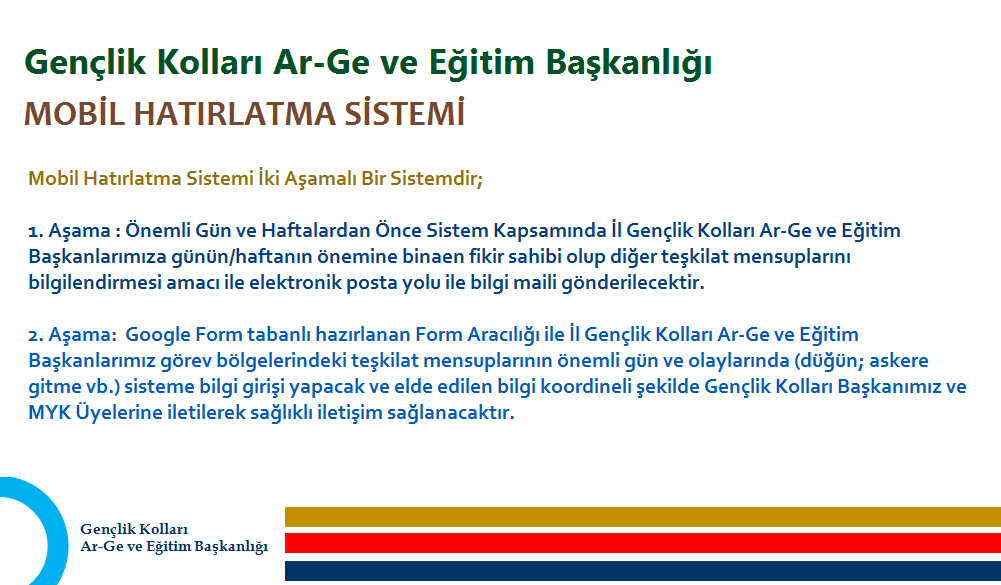 Gençlik Kolları Ar-Ge ve Eğitim Başkanlığı
MOBİL HATIRLATMA SİSTEMİ

Mobil Hatırlatma Sistemi İki Aşamalı Bir Sistemdir;

1. Aşama : Önemli Gün ve Haftalardan Önce Sistem Kapsamında İl Gençlik Kolları Ar-Ge ve Eğitim Başkanlarımıza günün/haftanın önemine binaen fikir sahibi olup diğer teşkilat mensuplarını bilgilendirmesi amacı ile elektronik posta yolu ile bilgi maili gönderilecektir.

2. Aşama: Google Form tabanlı hazırlanan Form Aracılığı ile İl Gençlik Kolları Ar-Ge ve Eğitim Başkanlarımız görev bölgelerindeki teşkilat mensuplarının önemli gün ve olaylarında (düğün; askere gitme vb.) sisteme bilgi girişi yapacak ve elde edilen bilgi koordineli şekilde Gençlik Kolları Başkanımız ve MYK Üyelerine iletilerek sağlıklı iletişim sağlanacaktır.

Gençlik Kolları
Ar-Ge ve Eğitim Başkanlığı